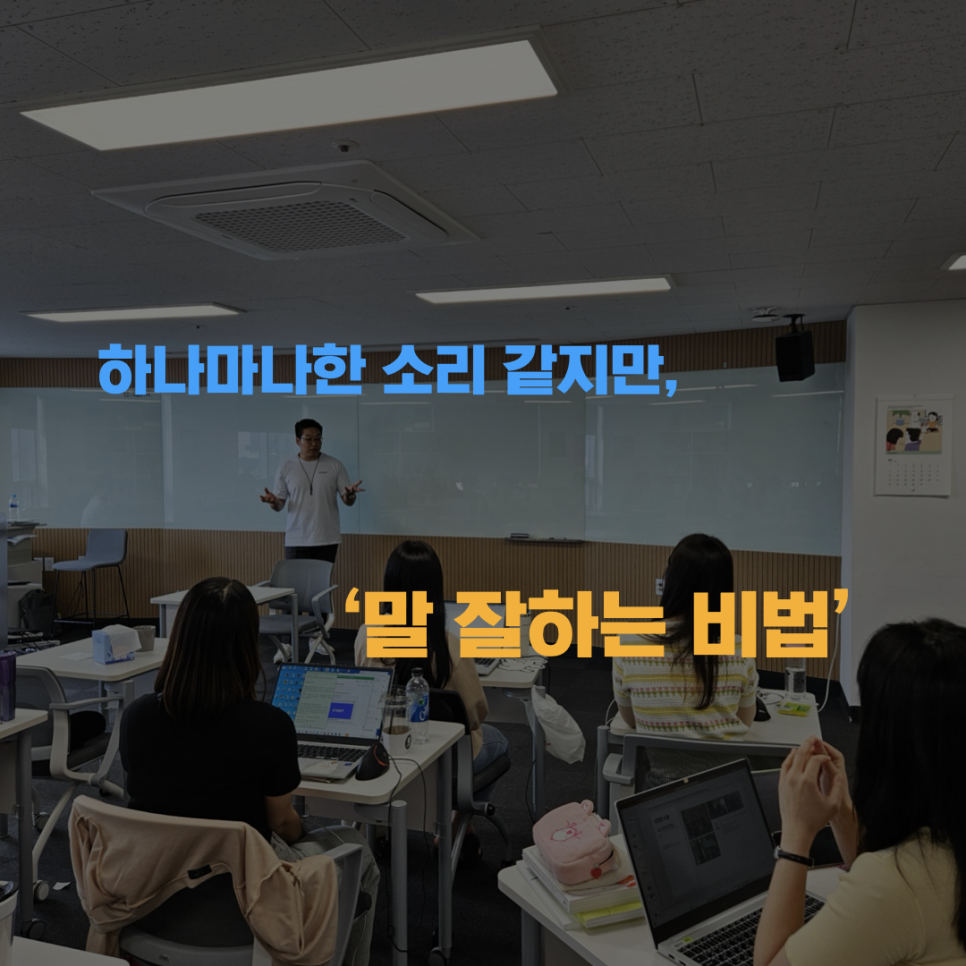 하나마나한 소리 같지만,

‘말 잘하는 비법’